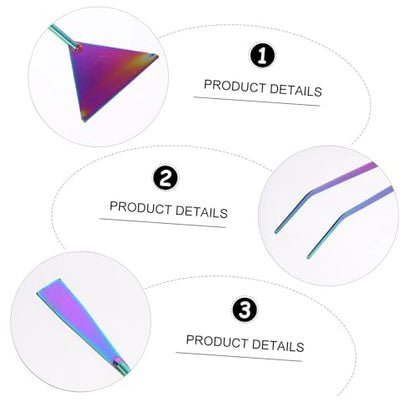 1

PRODUCT DETAILS

2

PRODUCT DETAILS

3

PRODUCT DETAILS